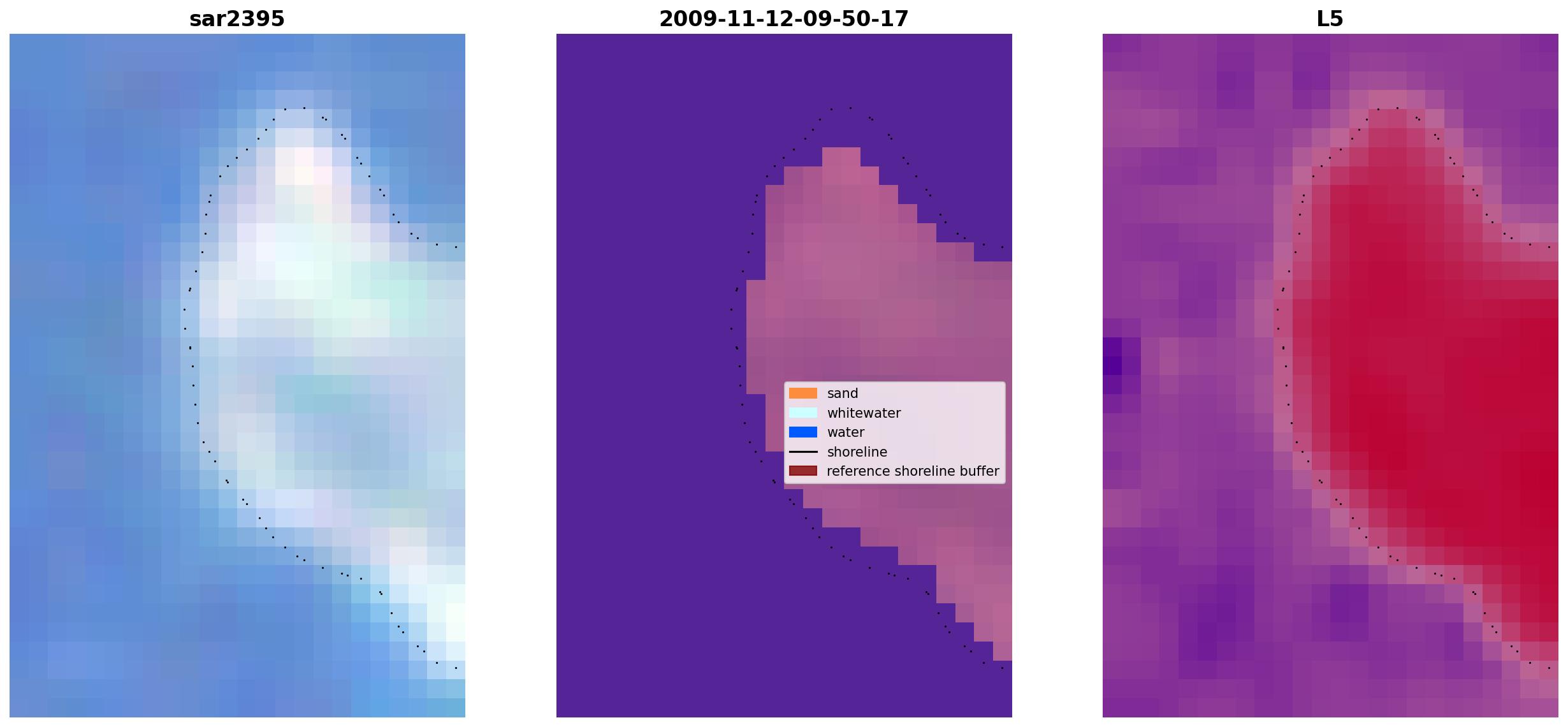 sar2395

2009-11-12-09-50-17

sand
whitewater
water
shoreline
reference shoreline buffer

L5